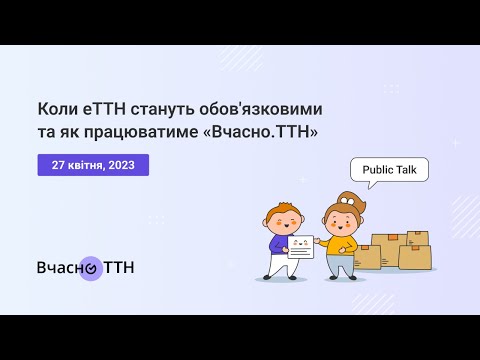 Коли еТТН стануть обов'язковими та як працюватиме «Вчасно.ТТН»

27 квітня, 2023

Public Talk

Вчасно ТТН